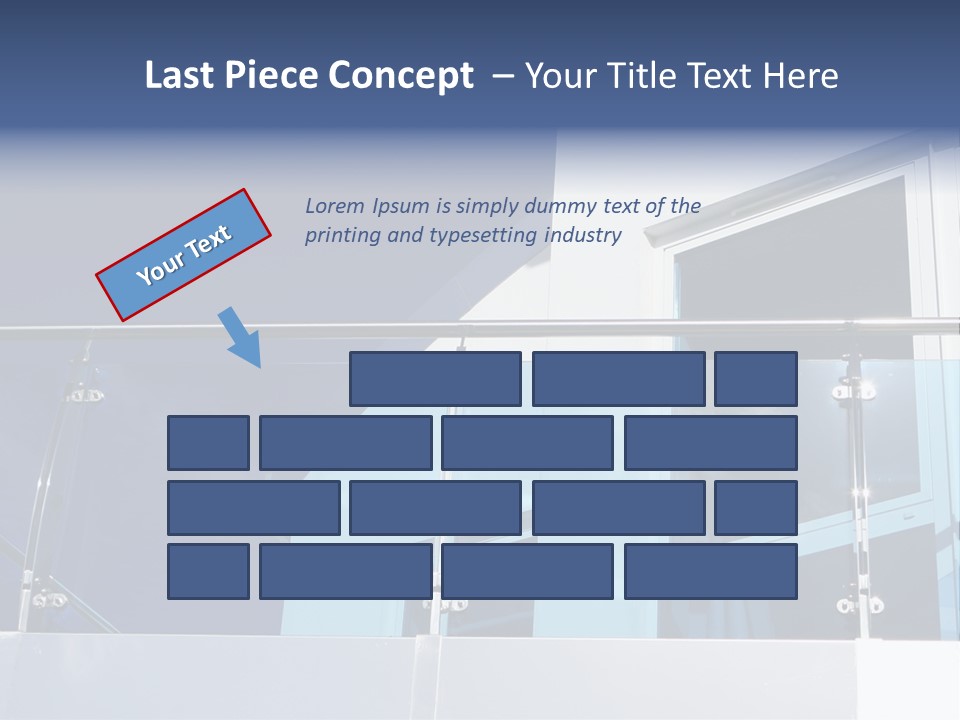 Last Piece Concept – Your Title Text Here

Your Text

Lorem Ipsum is simply dummy text of the printing and typesetting industry